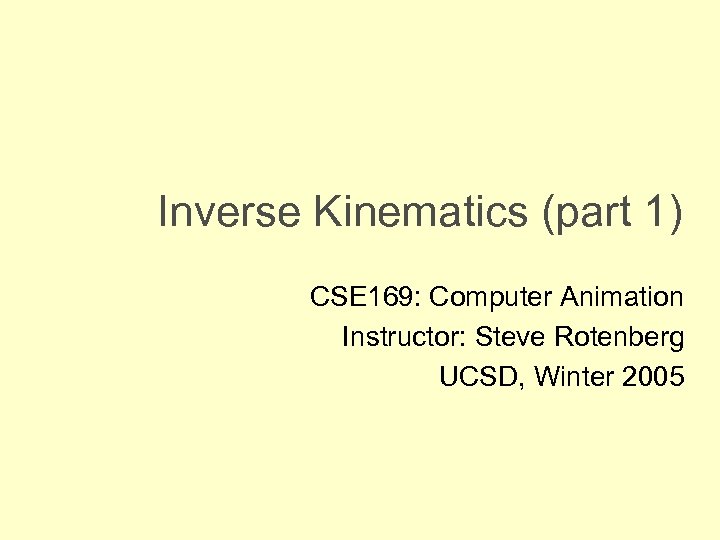 Inverse Kinematics (part 1)

CSE169: Computer Animation
Instructor: Steve Rotenberg
UCSD, Winter 2005